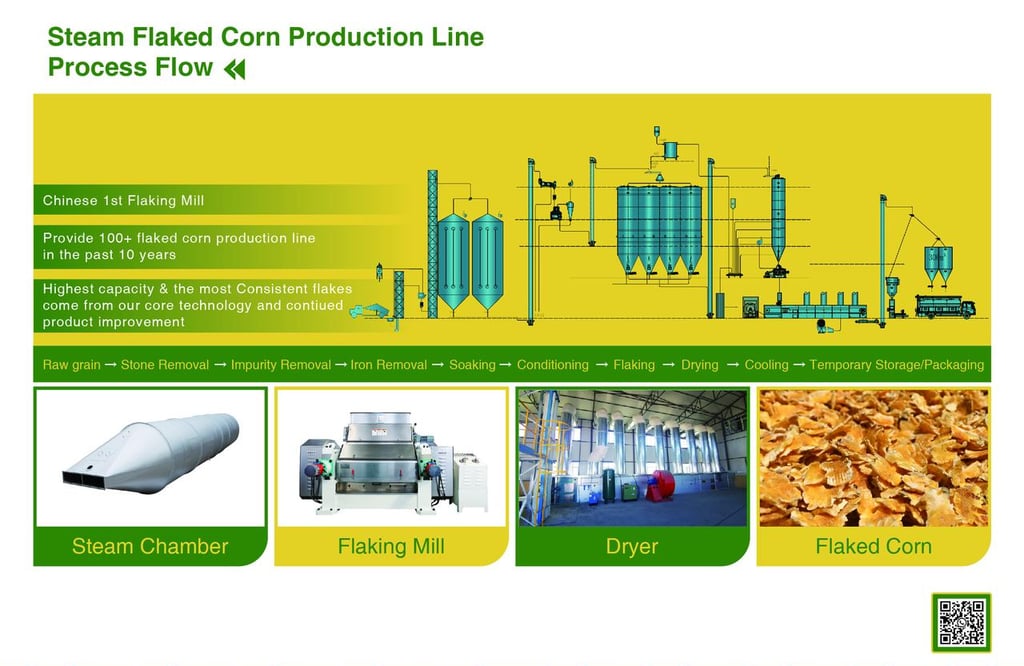 Steam Flaked Corn Production Line
Process Flow

Chinese 1st Flaking Mill

Provide 100+ flaked corn production line in the past 10 years

Highest capacity & the most Consistent flakes come from our core technology and contiued product improvement

Raw grain → Stone Removal → Impurity Removal → Iron Removal → Soaking → Conditioning → Flaking → Drying → Cooling → Temporary Storage/Packaging

Steam Chamber

Flaking Mill

Dryer

Flaked Corn